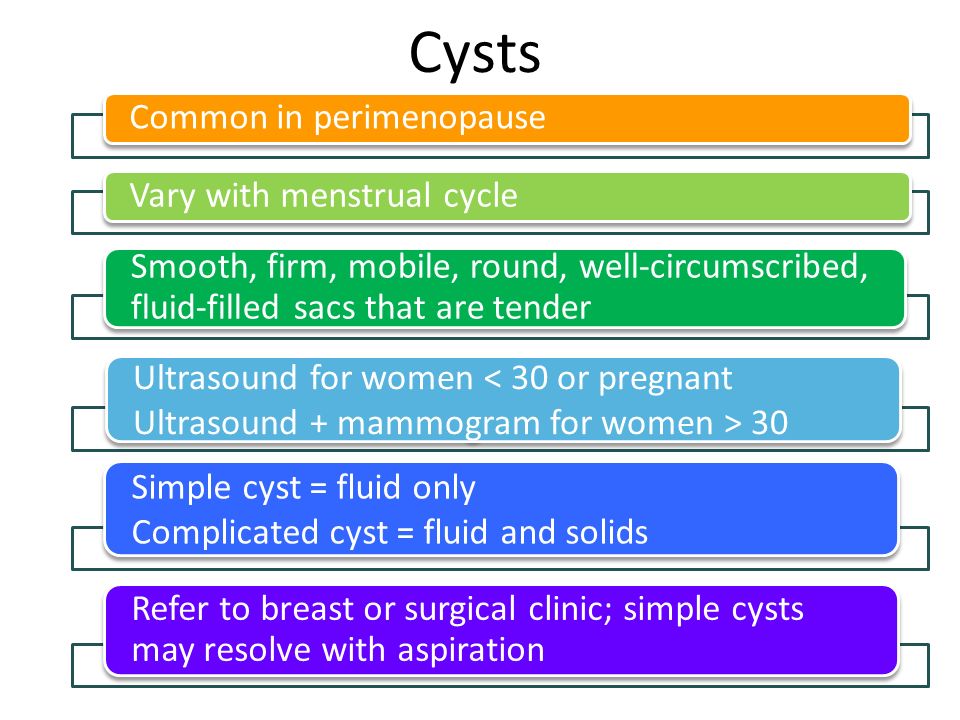 Cysts

Common in perimenopause

Vary with menstrual cycle

Smooth, firm, mobile, round, well-circumscribed, fluid-filled sacs that are tender

Ultrasound for women < 30 or pregnant
Ultrasound + mammogram for women > 30

Simple cyst = fluid only
Complicated cyst = fluid and solids

Refer to breast or surgical clinic; simple cysts may resolve with aspiration